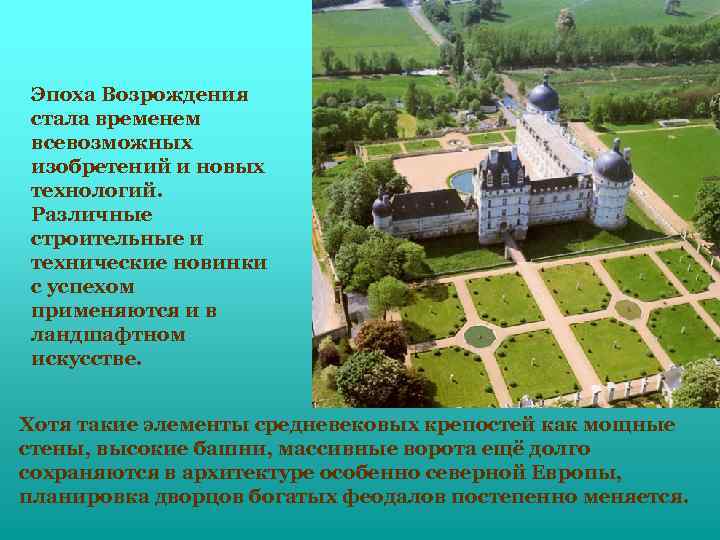 Эпоха Возрождения стала временем всевозможных изобретений и новых технологий. Различные строительные и технические новинки с успехом применяются и в ландшафтном искусстве.

Хотя такие элементы средневековых крепостей как мощные стены, высокие башни, массивные ворота ещё долго сохраняются в архитектуре особенно северной Европы, планировка дворцов богатых феодалов постепенно меняется.